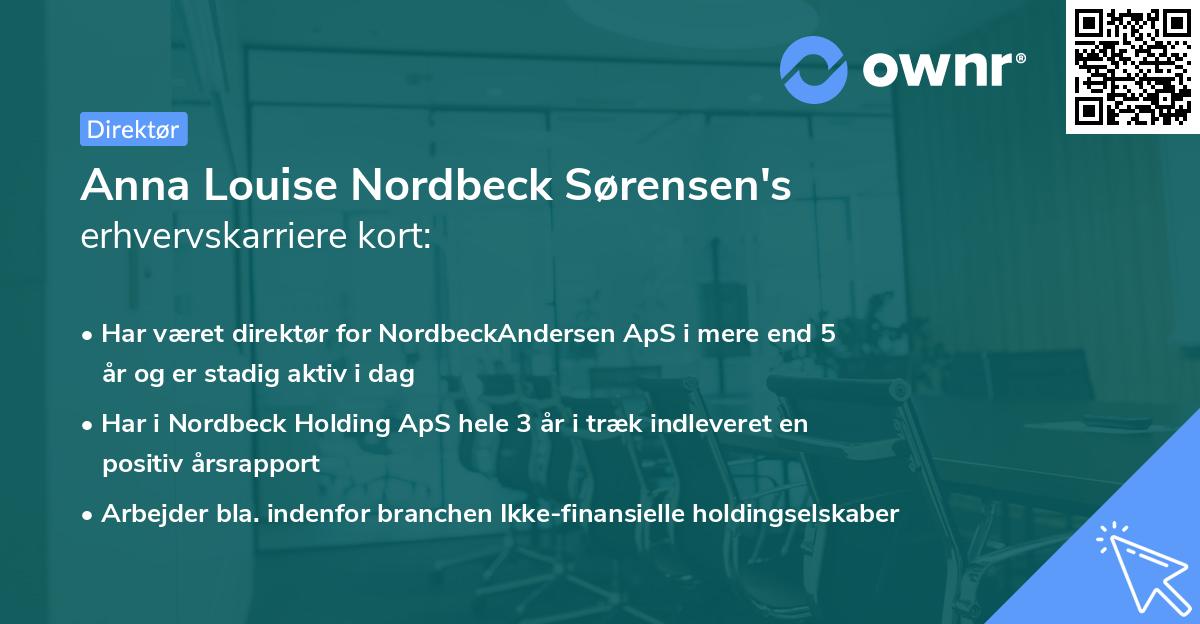 ownr®

Direktør

Anna Louise Nordbeck Sørensen's erhvervskarriere kort:

• Har været direktør for NordbeckAndersen ApS i mere end 5 år og er stadig aktiv i dag

• Har i Nordbeck Holding ApS hele 3 år i træk indleveret en positiv årsrapport

• Arbejder bla. indenfor branchen Ikke-finansielle holdingselskaber